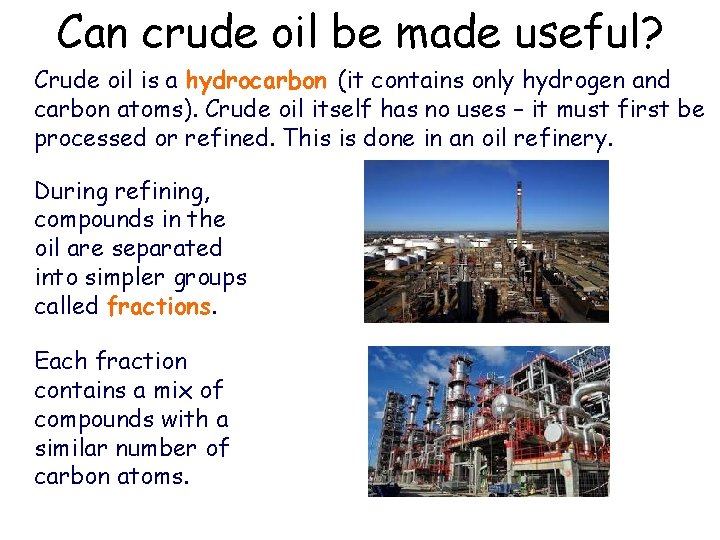 Can crude oil be made useful?

Crude oil is a hydrocarbon (it contains only hydrogen and carbon atoms). Crude oil itself has no uses – it must first be processed or refined. This is done in an oil refinery.

During refining, compounds in the oil are separated into simpler groups called fractions.

Each fraction contains a mix of compounds with a similar number of carbon atoms.